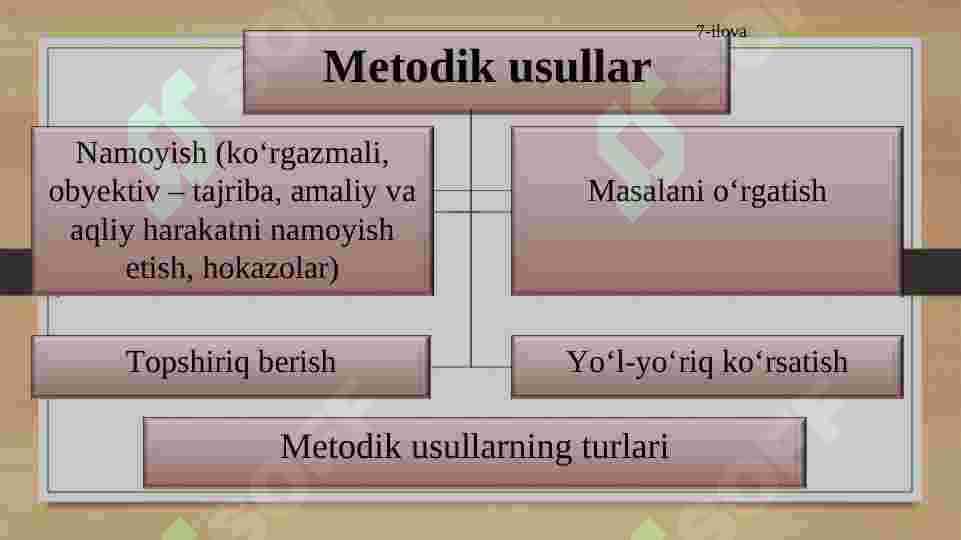 7-ilova

Metodik usullar

Namoyish (ko‘rgazmali, obyektiv – tajriba, amaliy va aqliy harakatni namoyish etish, hokazolar)

Masalani o‘rgatish

Topshiriq berish

Yo‘l-yo‘riq ko‘rsatish

Metodik usullarning turlari